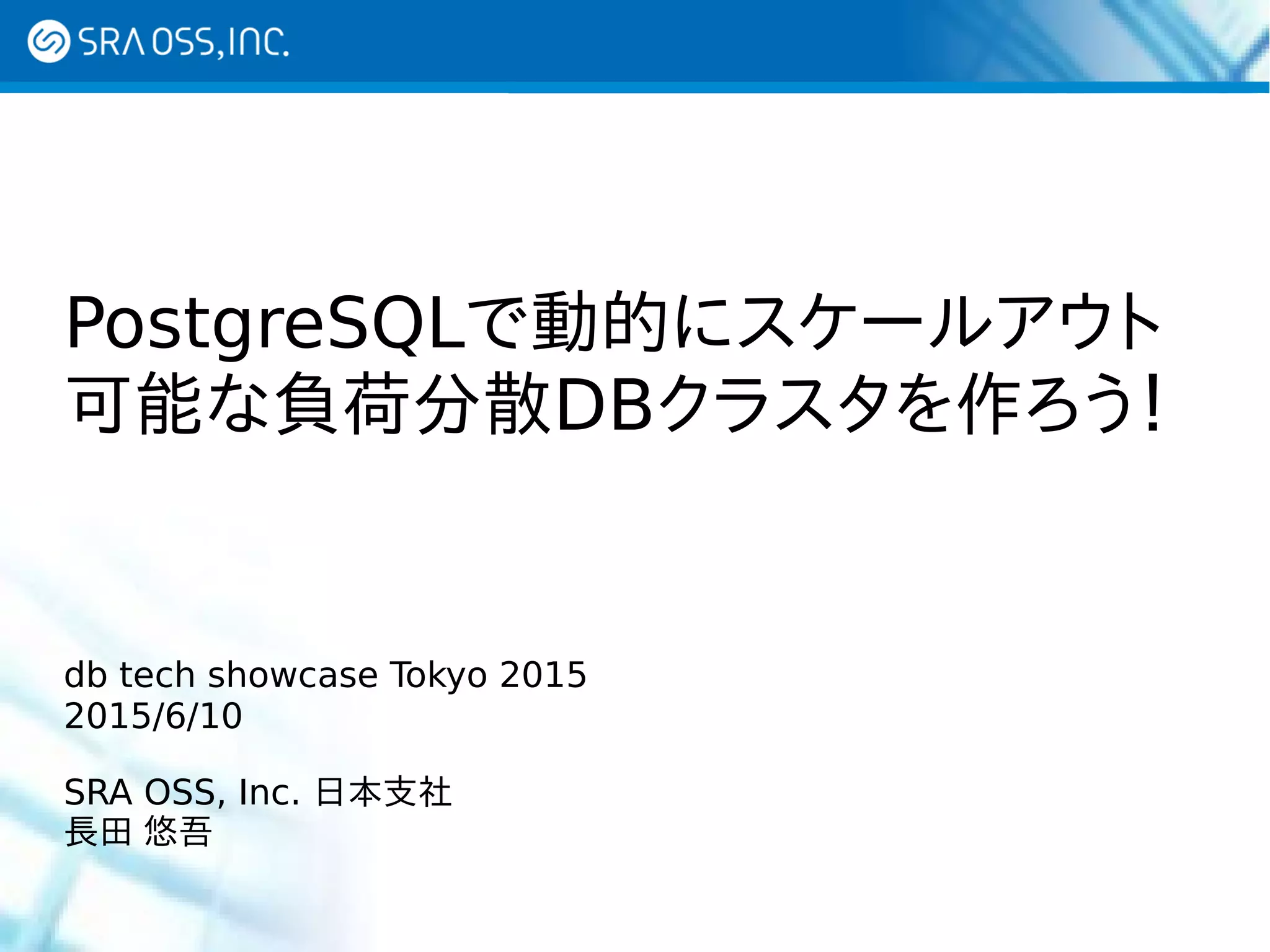 SRA OSS, INC.

PostgreSQLで動的にスケールアウト可能な負荷分散DBクラスタを作ろう!

db tech showcase Tokyo 2015
2015/6/10

SRA OSS, Inc. 日本支社
長田 悠吾